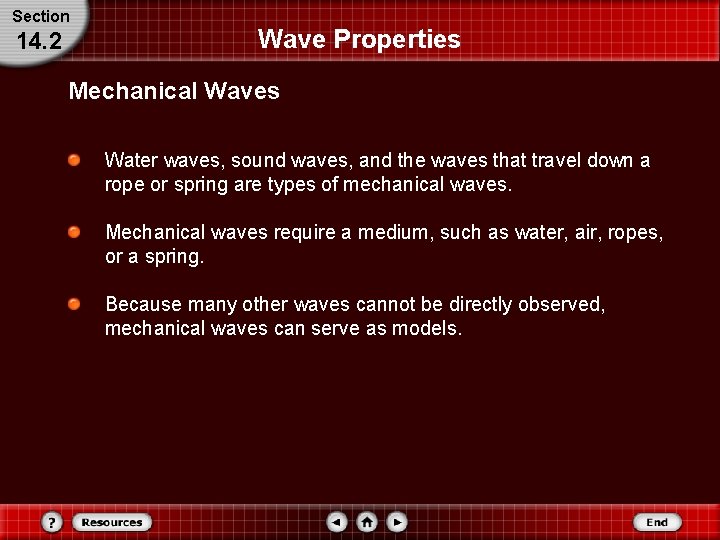 Section
14.2

Wave Properties

Mechanical Waves

Water waves, sound waves, and the waves that travel down a rope or spring are types of mechanical waves.

Mechanical waves require a medium, such as water, air, ropes, or a spring.

Because many other waves cannot be directly observed, mechanical waves can serve as models.

?
Resources
End